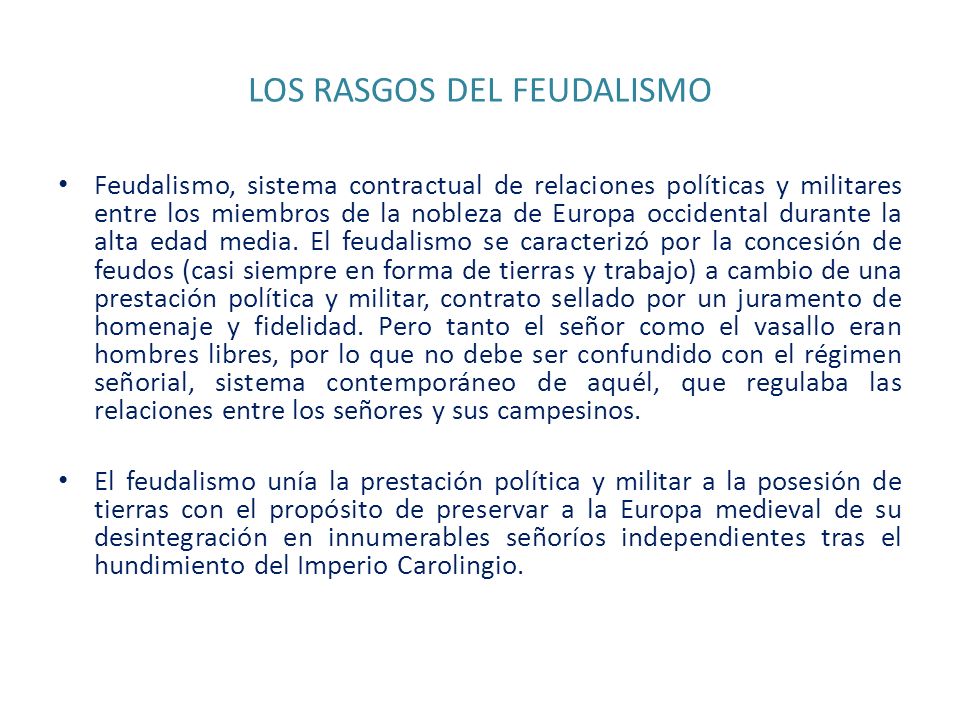 LOS RASGOS DEL FEUDALISMO

• Feudalismo, sistema contractual de relaciones políticas y militares entre los miembros de la nobleza de Europa occidental durante la alta edad media. El feudalismo se caracterizó por la concesión de feudos (casi siempre en forma de tierras y trabajo) a cambio de una prestación política y militar, contrato sellado por un juramento de homenaje y fidelidad. Pero tanto el señor como el vasallo eran hombres libres, por lo que no debe ser confundido con el régimen señorial, sistema contemporáneo de aquél, que regulaba las relaciones entre los señores y sus campesinos.

• El feudalismo unía la prestación política y militar a la posesión de tierras con el propósito de preservar a la Europa medieval de su desintegración en innumerables señoríos independientes tras el hundimiento del Imperio Carolingio.